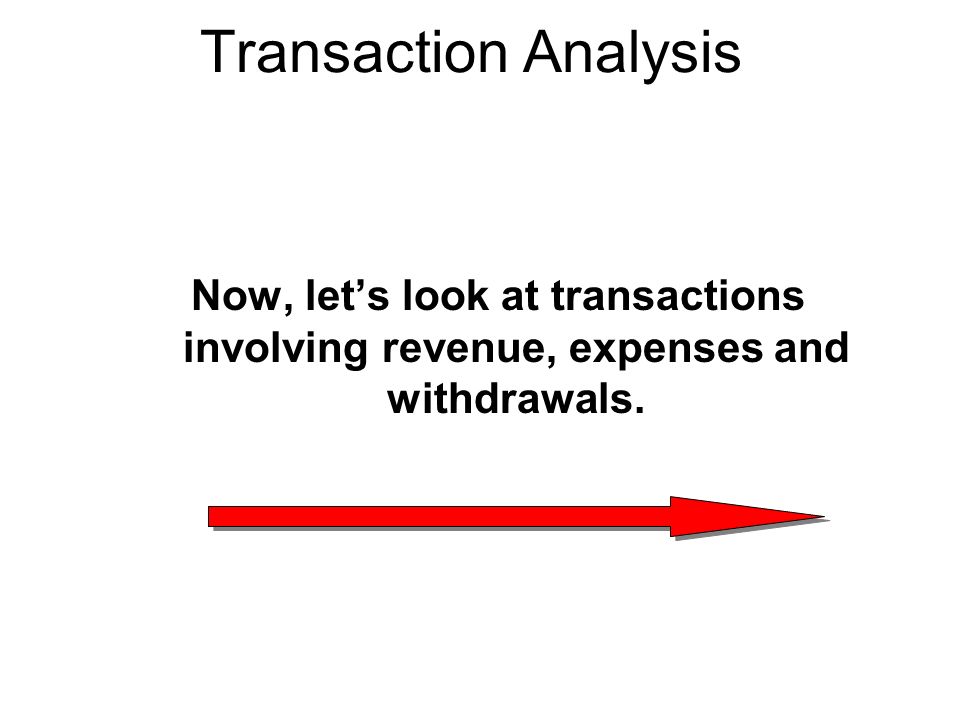 Transaction Analysis

Now, let’s look at transactions involving revenue, expenses and withdrawals.